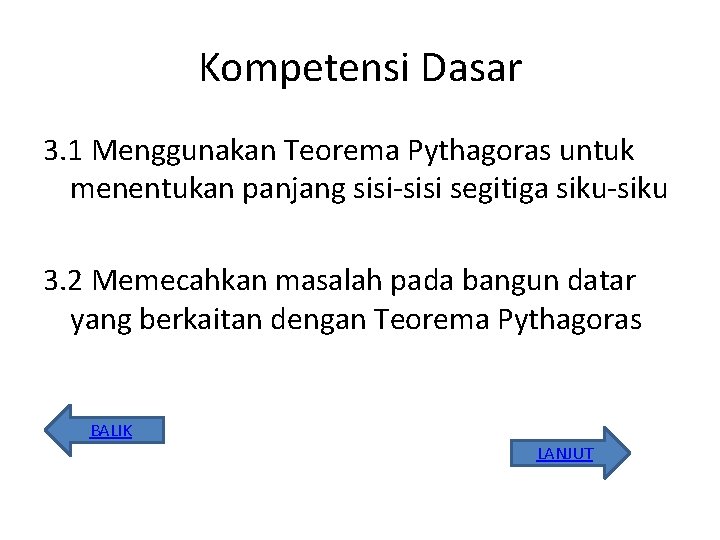 Kompetensi Dasar

3.1 Menggunakan Teorema Pythagoras untuk menentukan panjang sisi-sisi segitiga siku-siku

3.2 Memecahkan masalah pada bangun datar yang berkaitan dengan Teorema Pythagoras

BALIK

LANJUT